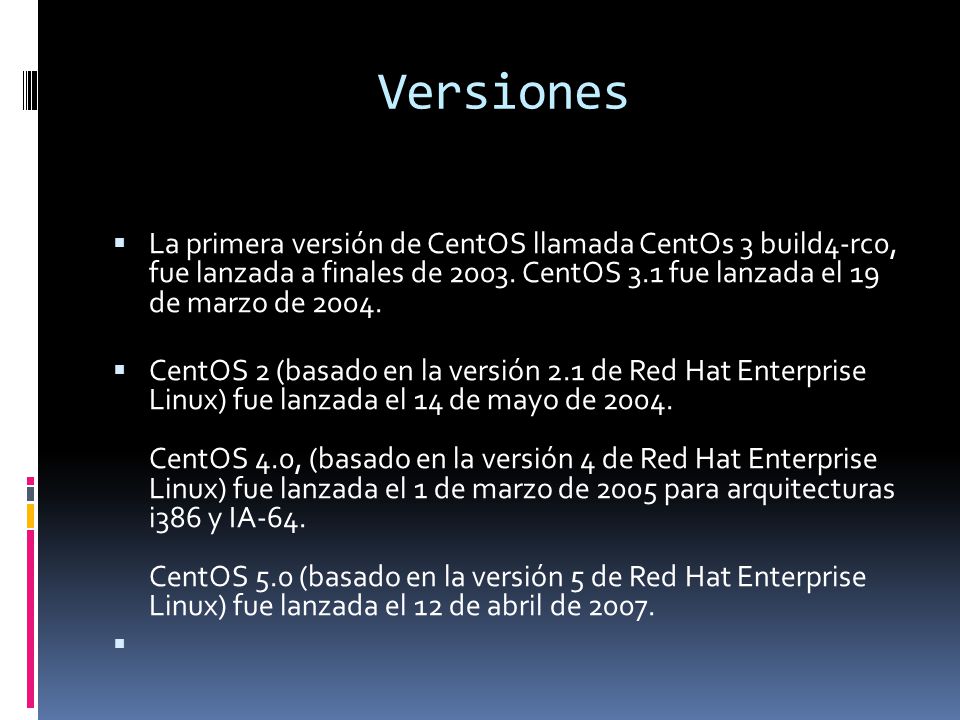 Versiones

▪ La primera versión de CentOS llamada CentOs 3 build4-rc0, fue lanzada a finales de 2003. CentOS 3.1 fue lanzada el 19 de marzo de 2004.

▪ CentOS 2 (basado en la versión 2.1 de Red Hat Enterprise Linux) fue lanzada el 14 de mayo de 2004.

CentOS 4.0, (basado en la versión 4 de Red Hat Enterprise Linux) fue lanzada el 1 de marzo de 2005 para arquitecturas i386 y IA-64.

CentOS 5.0 (basado en la versión 5 de Red Hat Enterprise Linux) fue lanzada el 12 de abril de 2007.

▪